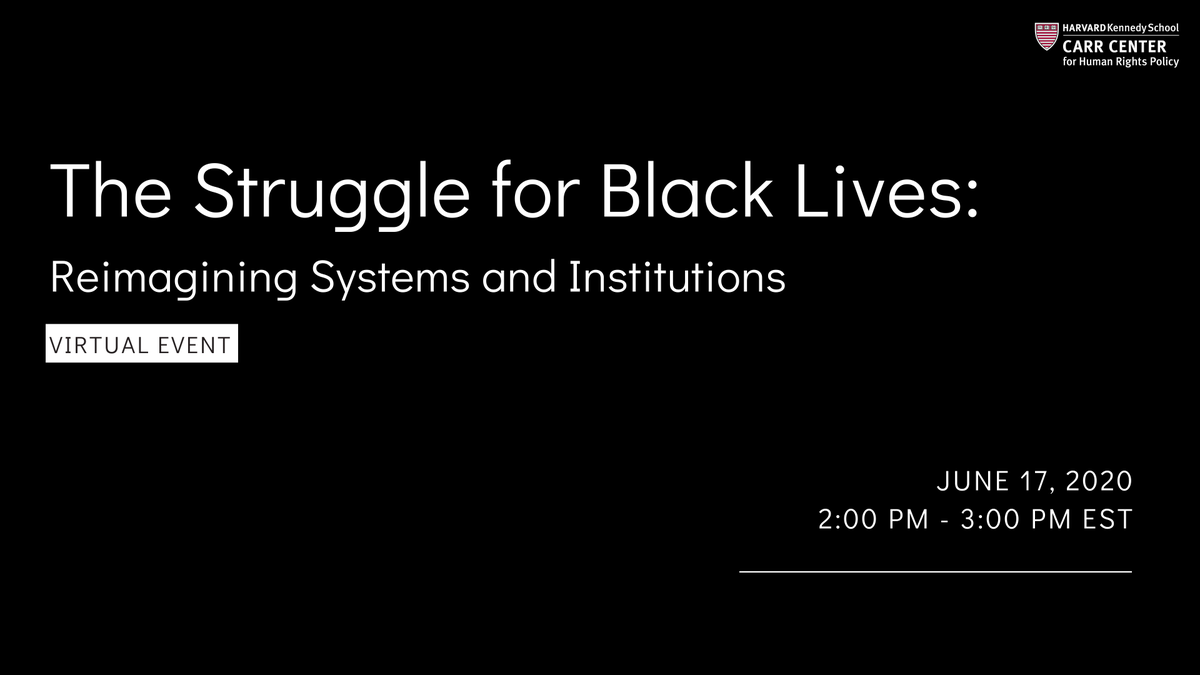 HARVARD Kennedy School
CARR CENTER
for Human Rights Policy

The Struggle for Black Lives:

Reimagining Systems and Institutions

VIRTUAL EVENT

JUNE 17, 2020
2:00 PM - 3:00 PM EST